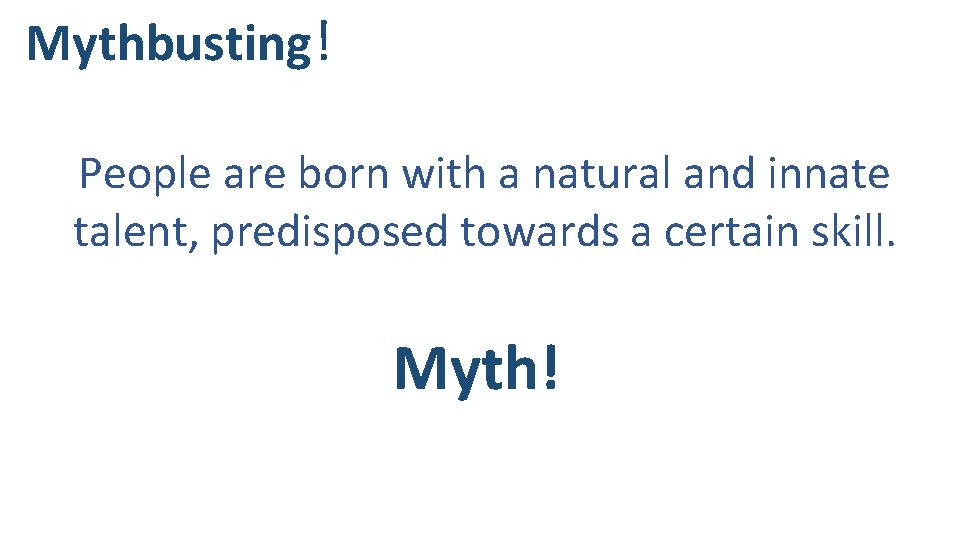 Mythbusting!

People are born with a natural and innate talent, predisposed towards a certain skill.

Myth!